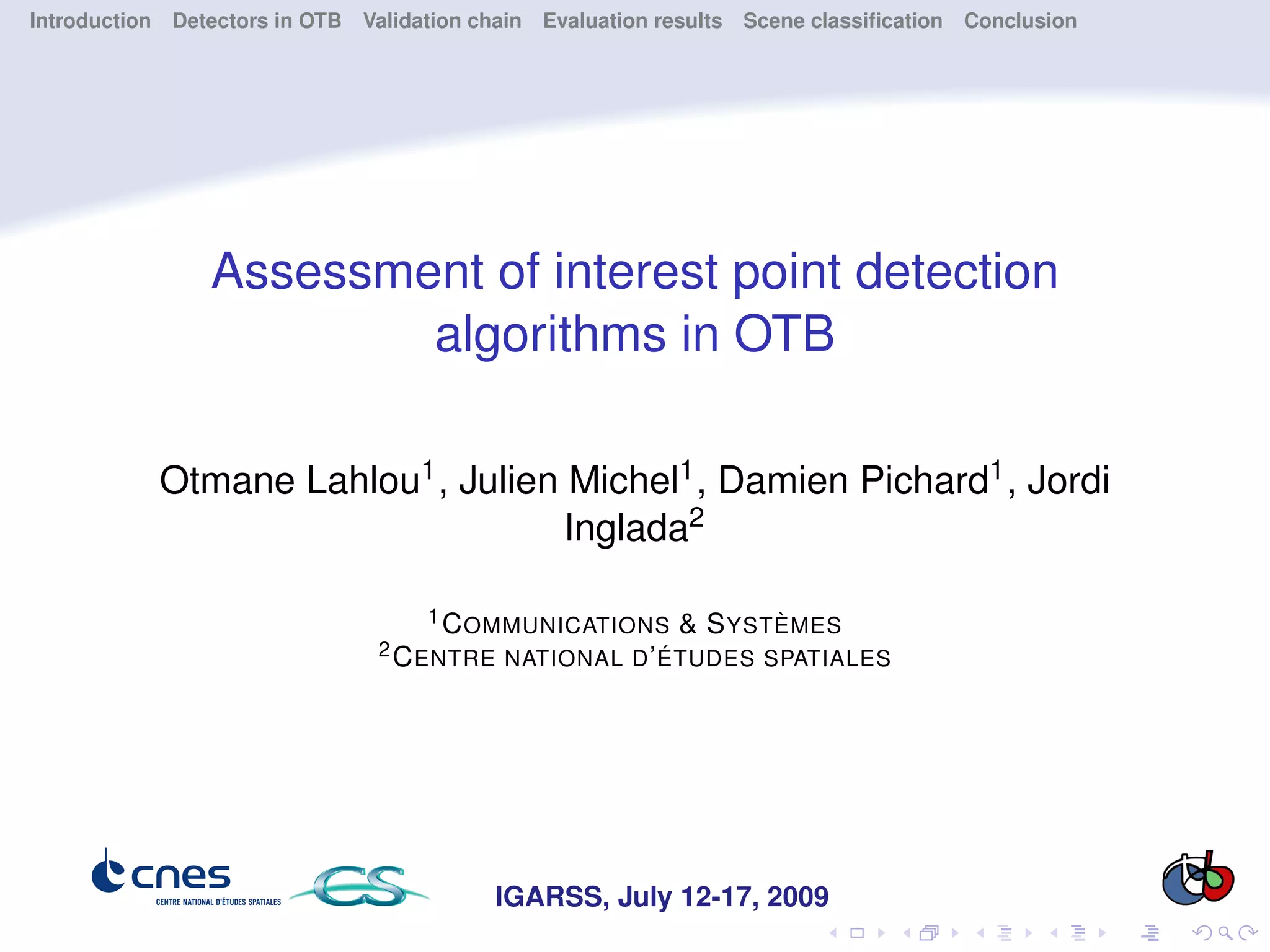 Introduction Detectors in OTB Validation chain Evaluation results Scene classification Conclusion

Assessment of interest point detection algorithms in OTB

Otmane Lahlou$^1$, Julien Michel$^1$, Damien Pichard$^1$, Jordi Inglada$^2$

$^1$COMMUNICATIONS & SYSTÈMES
$^2$CENTRE NATIONAL D'ÉTUDES SPATIALES

cnes
CENTRE NATIONAL D'ÉTUDES SPATIALES

CS

IGARSS, July 12-17, 2009